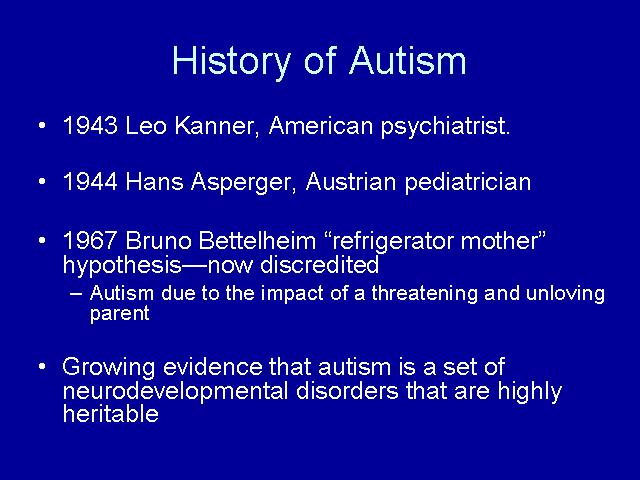 History of Autism

• 1943 Leo Kanner, American psychiatrist.

• 1944 Hans Asperger, Austrian pediatrician

• 1967 Bruno Bettelheim “refrigerator mother” hypothesis—now discredited
– Autism due to the impact of a threatening and unloving parent

• Growing evidence that autism is a set of neurodevelopmental disorders that are highly heritable